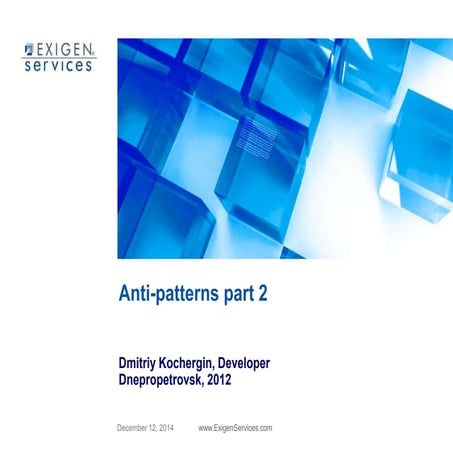 EXIGEN services

Anti-patterns part 2

Dmitriy Kochergin, Developer
Dnepropetrovsk, 2012

December 12, 2014 www.ExigenServices.com